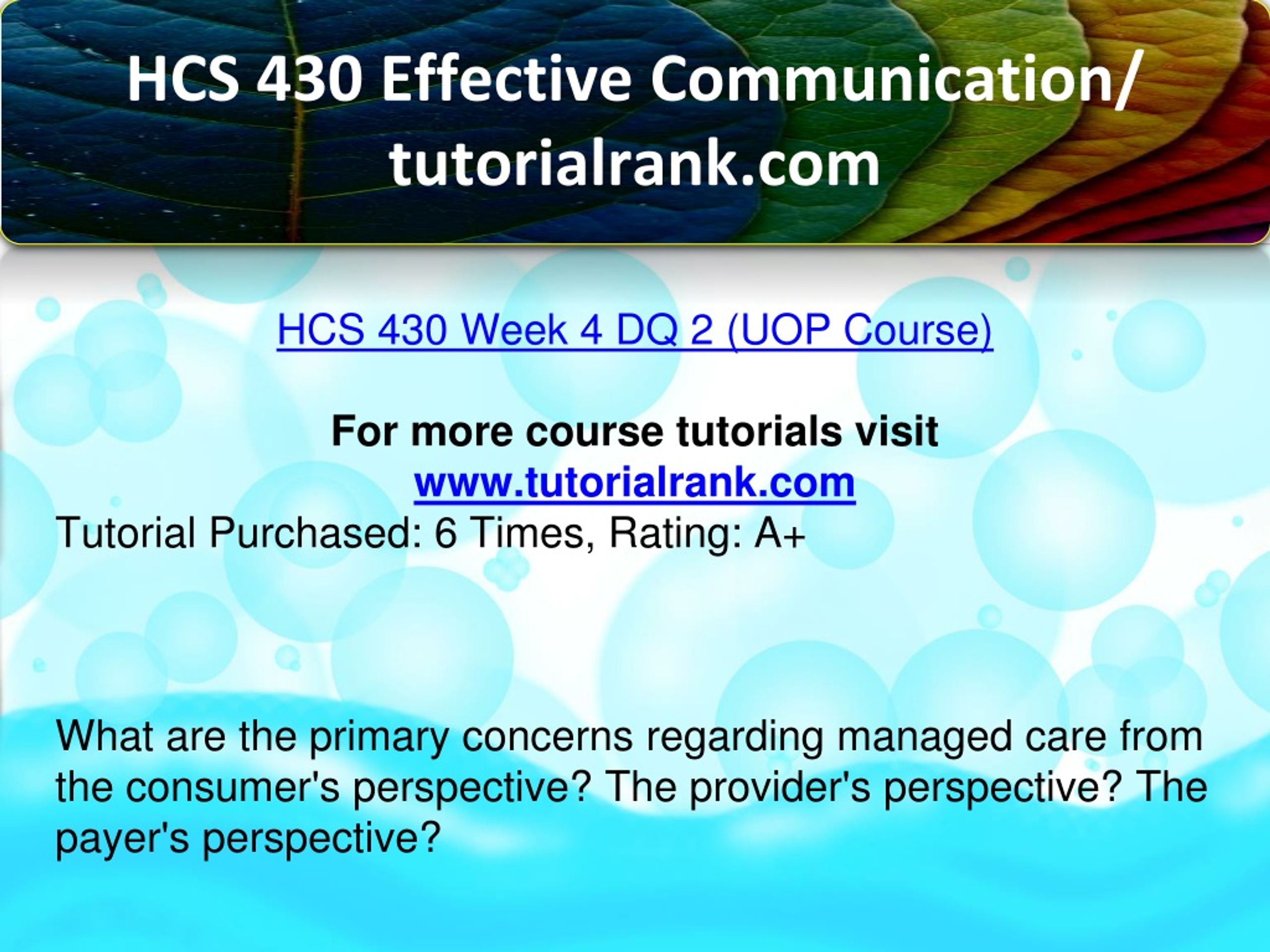 HCS 430 Effective Communication/ tutorialrank.com

HCS 430 Week 4 DQ 2 (UOP Course)

For more course tutorials visit
www.tutorialrank.com
Tutorial Purchased: 6 Times, Rating: A+

What are the primary concerns regarding managed care from the consumer's perspective? The provider's perspective? The payer's perspective?